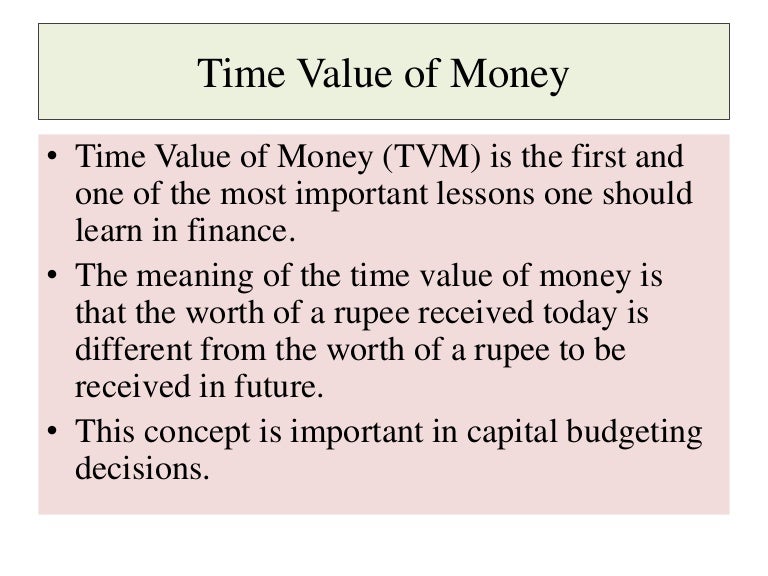 Time Value of Money

• Time Value of Money (TVM) is the first and one of the most important lessons one should learn in finance.

• The meaning of the time value of money is that the worth of a rupee received today is different from the worth of a rupee to be received in future.

• This concept is important in capital budgeting decisions.